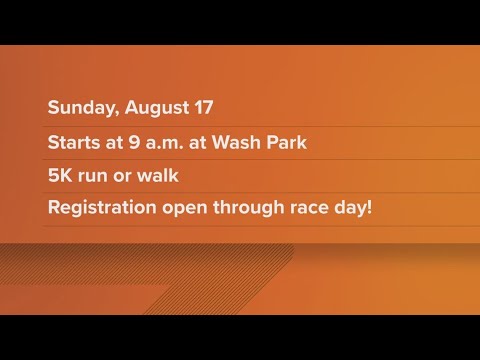 Sunday, August 17

Starts at 9 a.m. at Wash Park

5K run or walk

Registration open through race day!